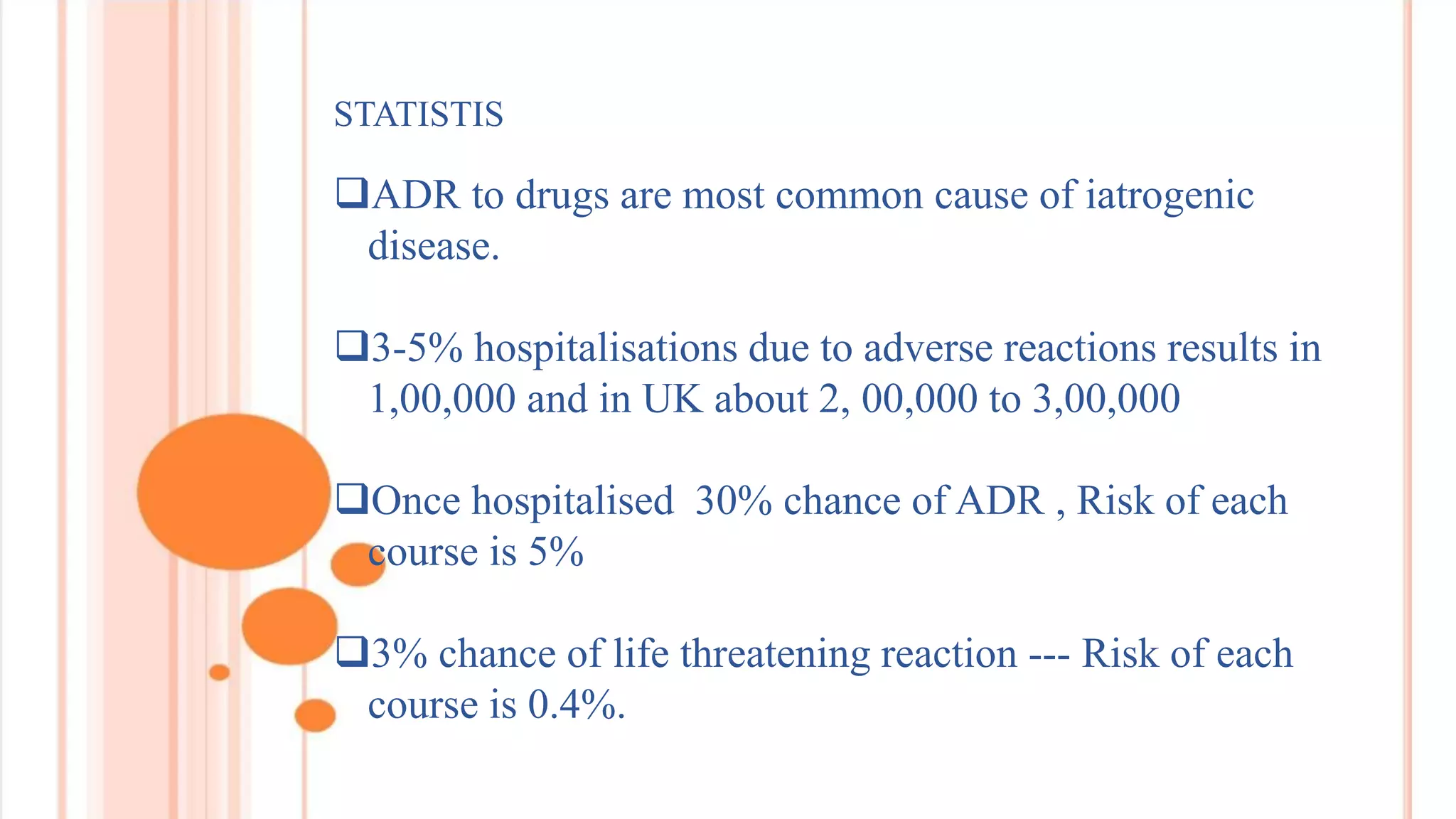 STATISTIS

❑ADR to drugs are most common cause of iatrogenic disease.

❑3-5% hospitalisations due to adverse reactions results in 1,00,000 and in UK about 2, 00,000 to 3,00,000

❑Once hospitalised 30% chance of ADR , Risk of each course is 5%

❑3% chance of life threatening reaction --- Risk of each course is 0.4%.